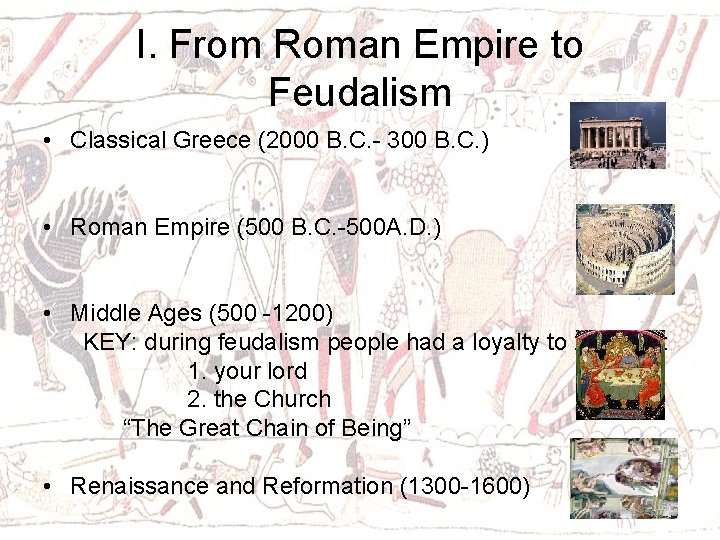 I. From Roman Empire to Feudalism

• Classical Greece (2000 B.C.- 300 B.C.)

• Roman Empire (500 B.C.-500A.D.)

• Middle Ages (500 -1200)
KEY: during feudalism people had a loyalty to
1. your lord
2. the Church
"The Great Chain of Being"

• Renaissance and Reformation (1300-1600)